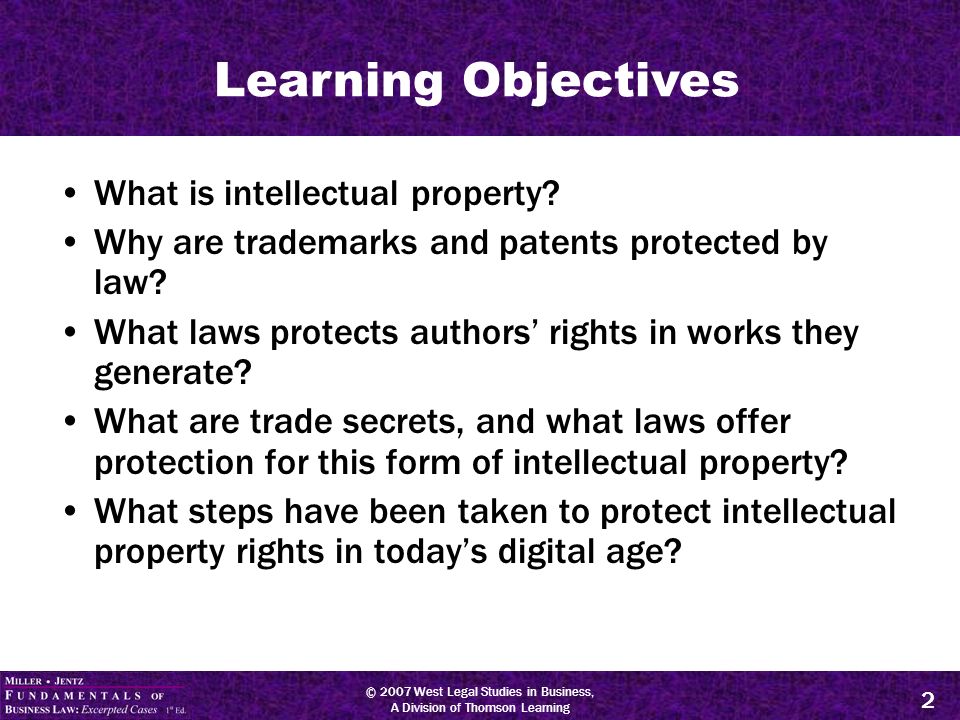 Learning Objectives

• What is intellectual property?
• Why are trademarks and patents protected by law?
• What laws protects authors' rights in works they generate?
• What are trade secrets, and what laws offer protection for this form of intellectual property?
• What steps have been taken to protect intellectual property rights in today's digital age?

MILLER • JENTZ
FUNDAMENTALS OF
BUSINESS LAW: Excerpted Cases 1st Ed.

© 2007 West Legal Studies in Business, A Division of Thomson Learning

2